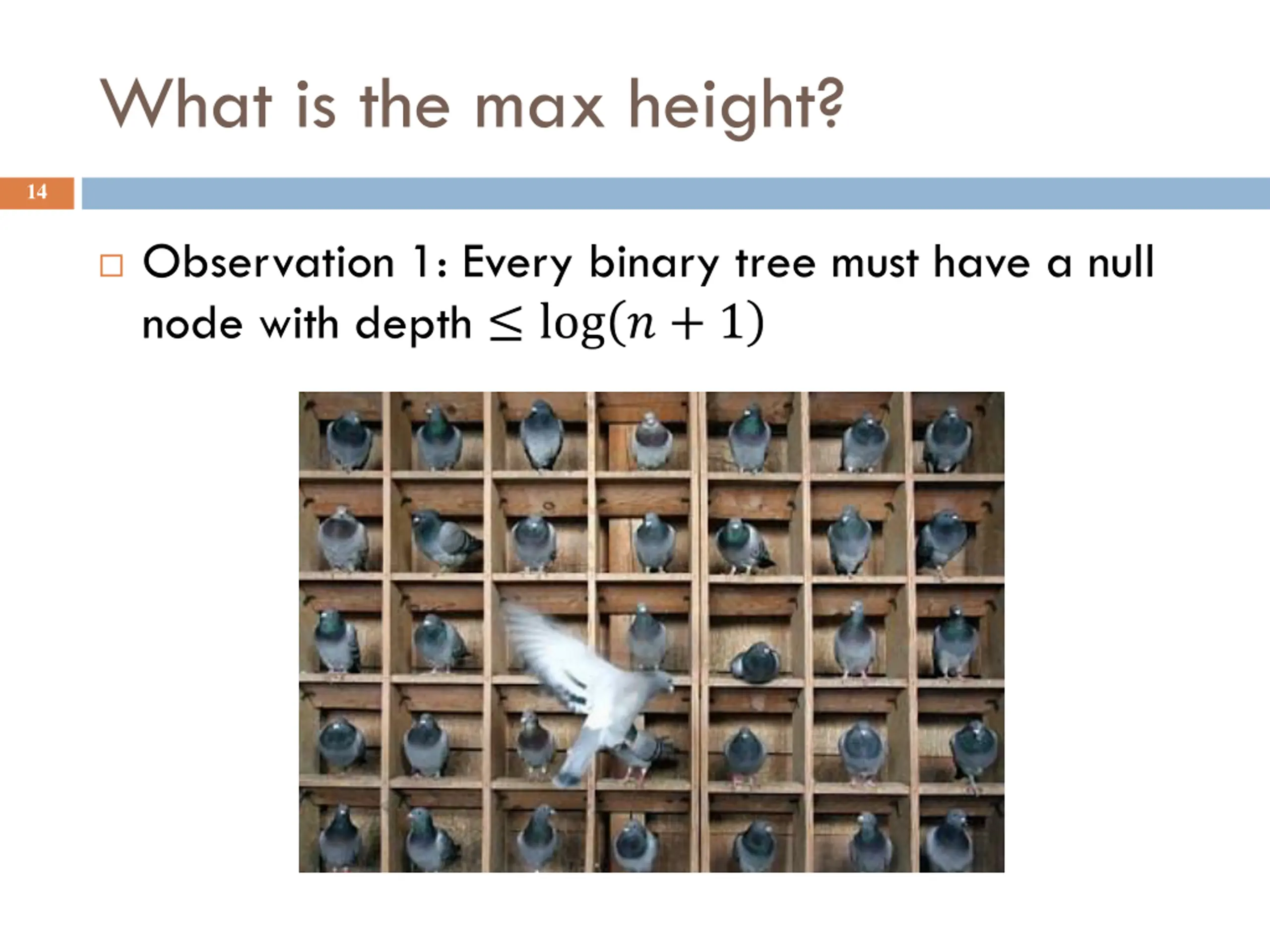 What is the max height?

14

□ Observation 1: Every binary tree must have a null node with depth $\leq \log(n+1)$